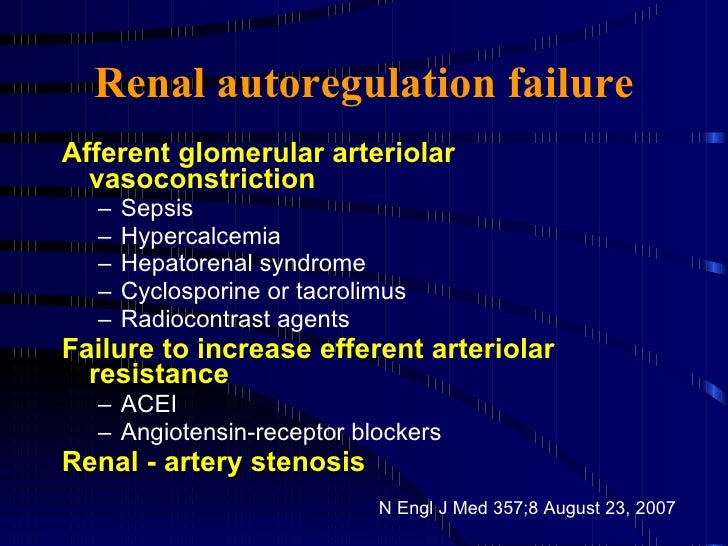 Renal autoregulation failure

Afferent glomerular arteriolar vasoconstriction
– Sepsis
– Hypercalcemia
– Hepatorenal syndrome
– Cyclosporine or tacrolimus
– Radiocontrast agents

Failure to increase efferent arteriolar resistance
– ACEI
– Angiotensin-receptor blockers

Renal - artery stenosis

N Engl J Med 357;8 August 23, 2007